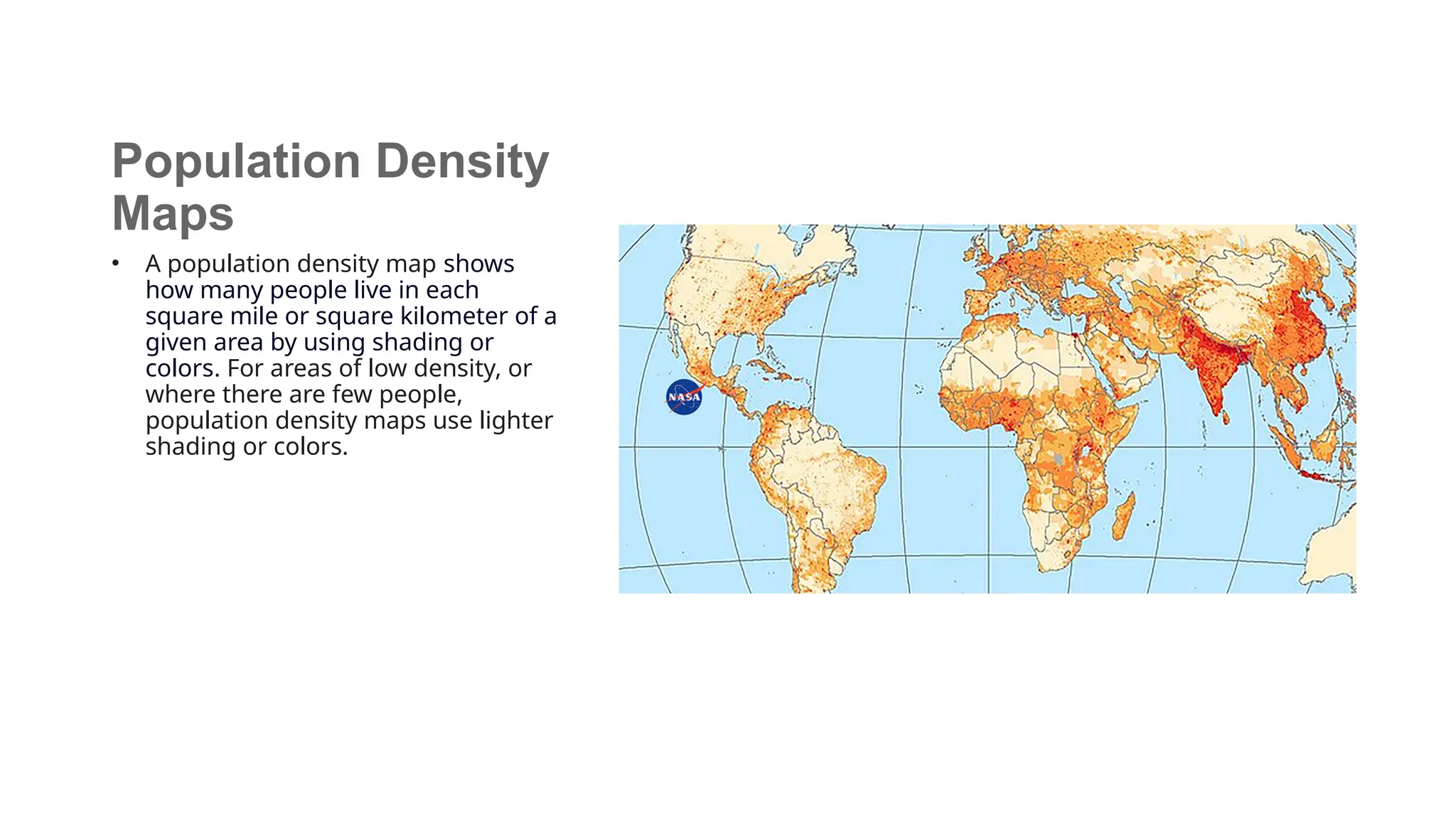 Population Density Maps

• A population density map shows how many people live in each square mile or square kilometer of a given area by using shading or colors. For areas of low density, or where there are few people, population density maps use lighter shading or colors.

NASA